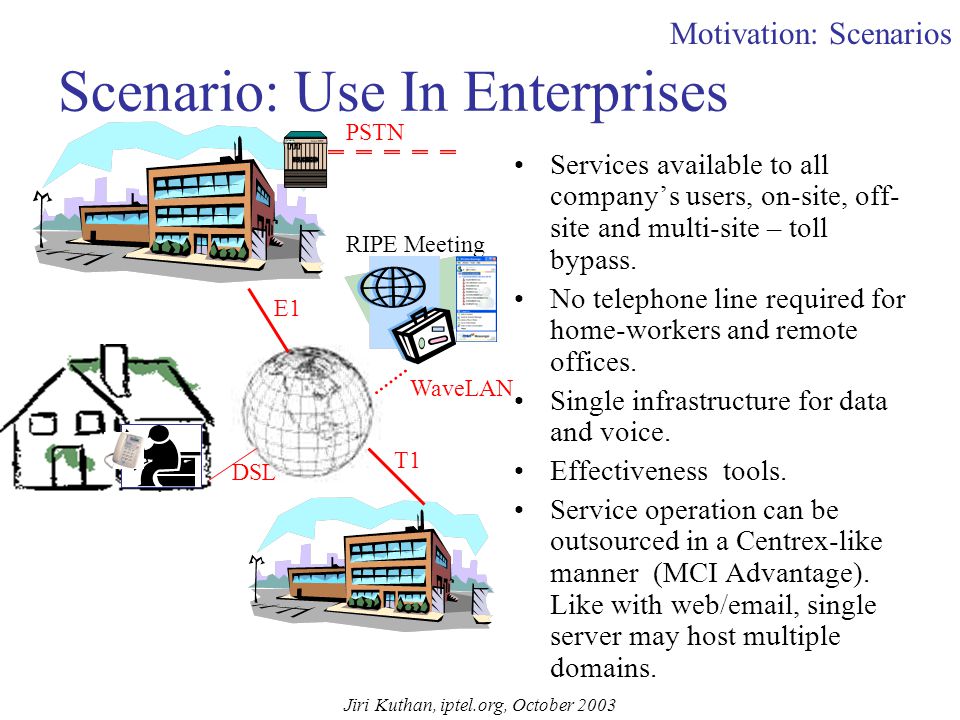 Motivation: Scenarios

Scenario: Use In Enterprises

PSTN

RIPE Meeting

E1

WaveLAN

DSL

T1

• Services available to all company's users, on-site, off-site and multi-site – toll bypass.
• No telephone line required for home-workers and remote offices.
• Single infrastructure for data and voice.
• Effectiveness tools.
• Service operation can be outsourced in a Centrex-like manner (MCI Advantage). Like with web/email, single server may host multiple domains.

Jiri Kuthan, iptel.org, October 2003